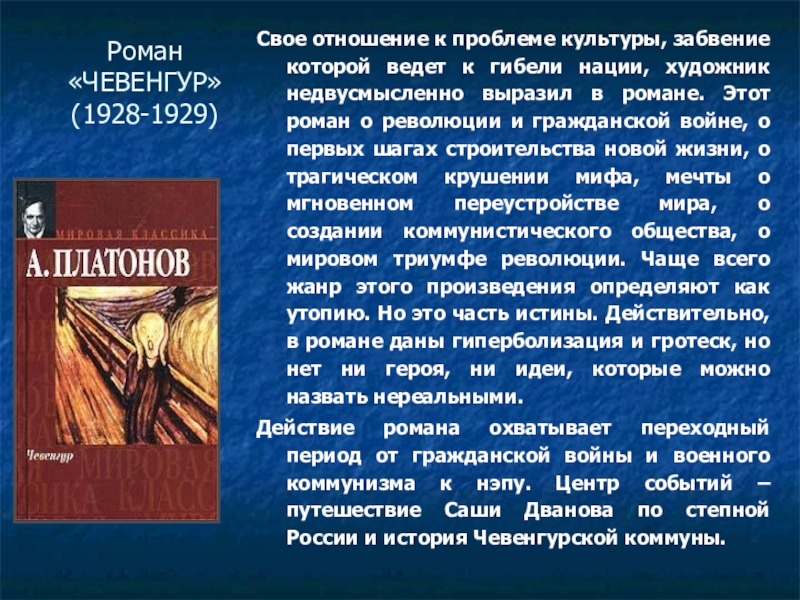 Роман «ЧЕВЕНГУР» (1928-1929)

МИРОВАЯ КЛАССИКА

А. ПЛАТОНОВ

Чевенгур

Свое отношение к проблеме культуры, забвение которой ведет к гибели нации, художник недвусмысленно выразил в романе. Этот роман о революции и гражданской войне, о первых шагах строительства новой жизни, о трагическом крушении мифа, мечты о мгновенном переустройстве мира, о создании коммунистического общества, о мировом триумфе революции. Чаще всего жанр этого произведения определяют как утопию. Но это часть истины. Действительно, в романе даны гиперболизация и гротеск, но нет ни героя, ни идеи, которые можно назвать нереальными.

Действие романа охватывает переходный период от гражданской войны и военного коммунизма к нэпу. Центр событий – путешествие Саши Дванова по степной России и история Чевенгурской коммуны.